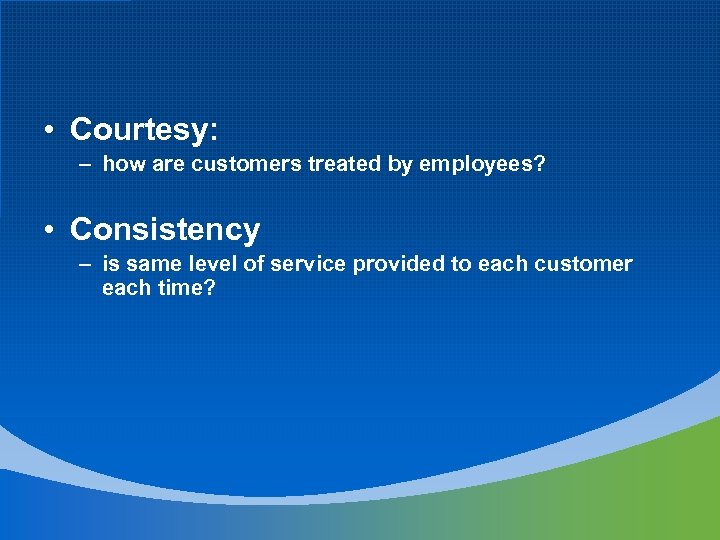 • Courtesy:
– how are customers treated by employees?

• Consistency
– is same level of service provided to each customer each time?